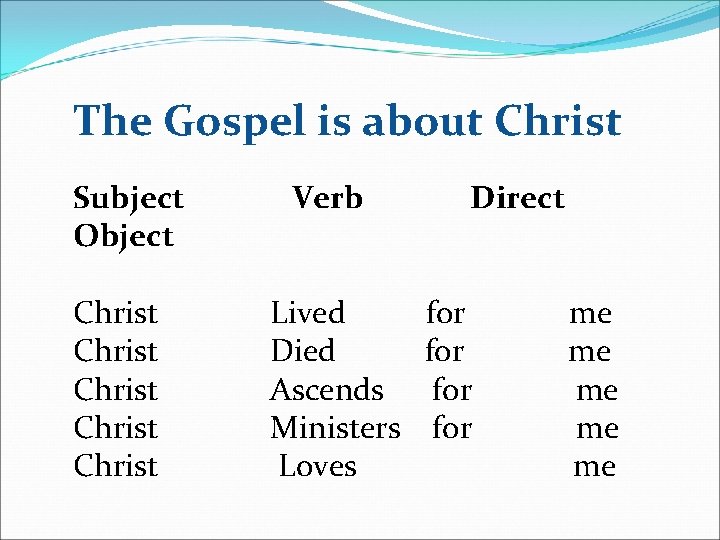 The Gospel is about Christ

Subject Verb Direct Object

Christ Lived for me
Christ Died for me
Christ Ascends for me
Christ Ministers for me
Christ Loves me